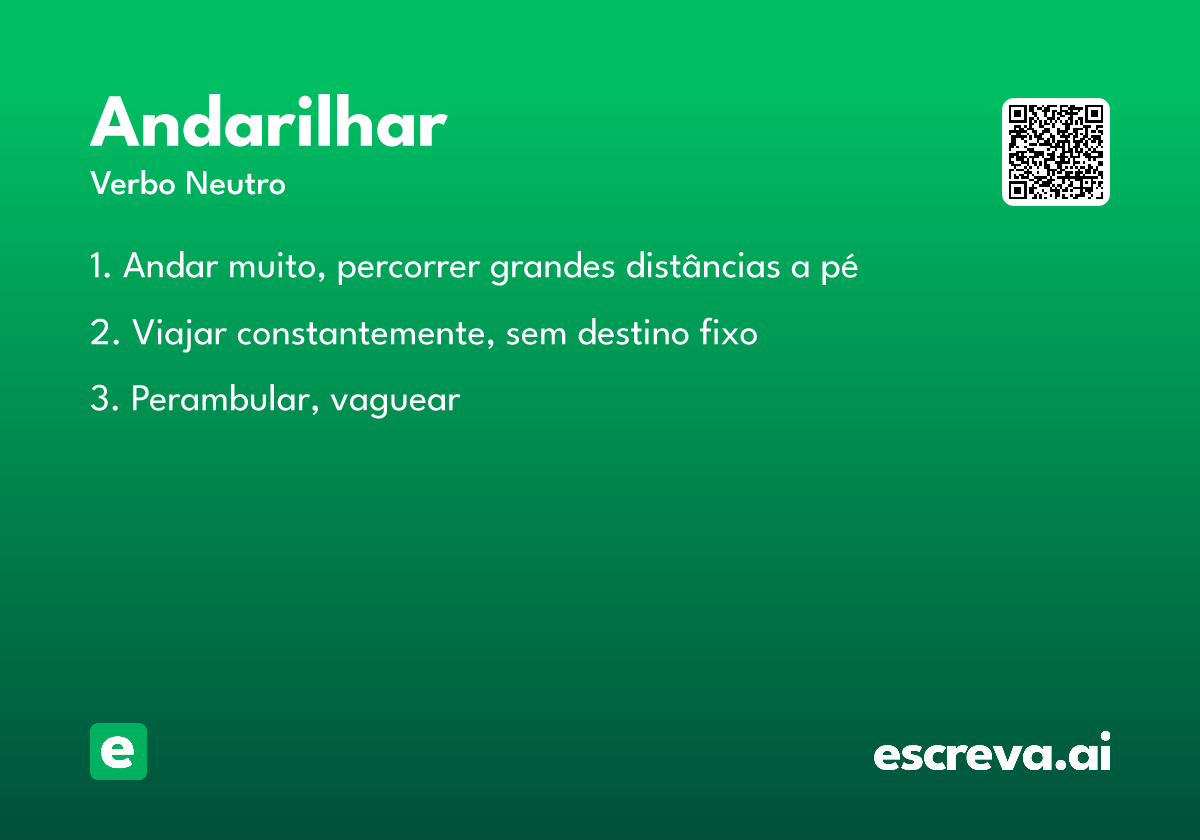 Andarilhar

Verbo Neutro

1. Andar muito, percorrer grandes distâncias a pé

2. Viajar constantemente, sem destino fixo

3. Perambular, vaguear

e

escreva.ai